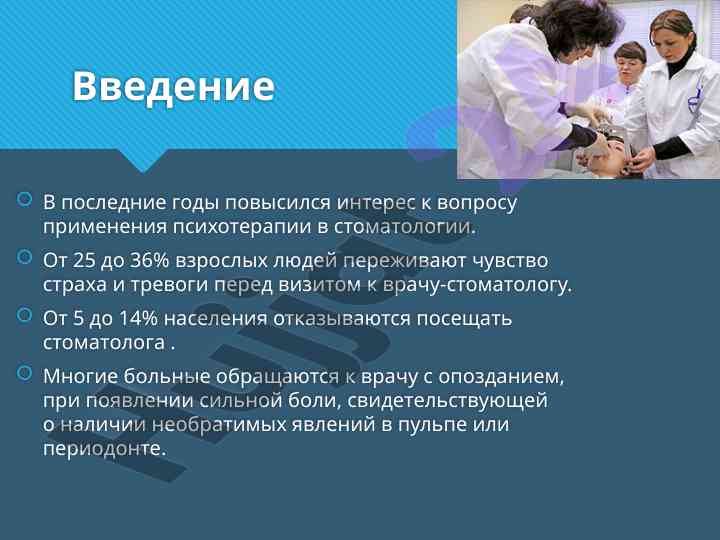 Введение

В последние годы повысился интерес к вопросу применения психотерапии в стоматологии.

От 25 до 36% взрослых людей переживают чувство страха и тревоги перед визитом к врачу-стоматологу.

От 5 до 14% населения отказываются посещать стоматолога .

Многие больные обращаются к врачу с опозданием, при появлении сильной боли, свидетельствующей о наличии необратимых явлений в пульпе или периодонте.